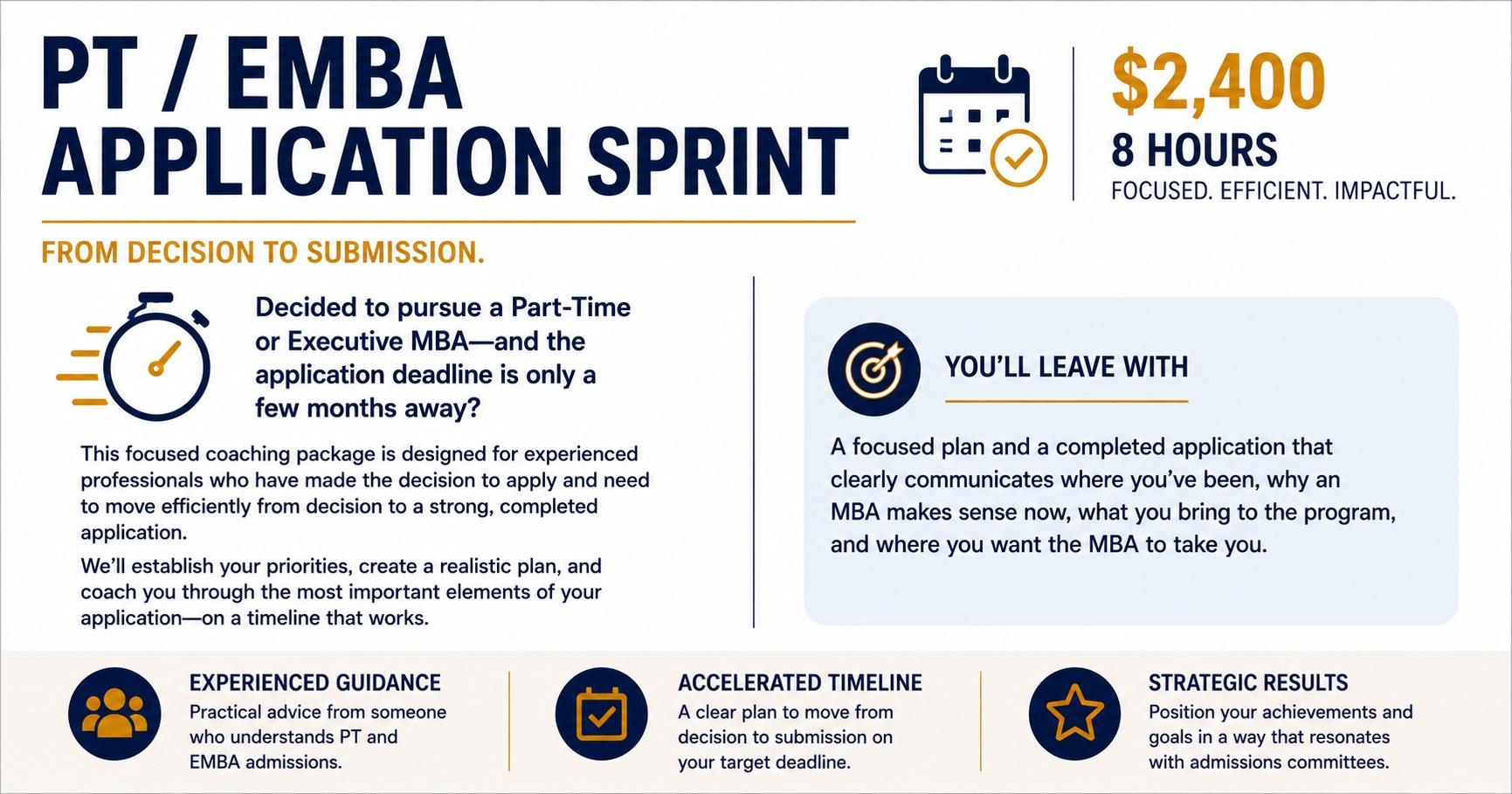 PT / EMBA APPLICATION SPRINT

$2,400
8 HOURS
FOCUSED. EFFICIENT. IMPACTFUL.

FROM DECISION TO SUBMISSION.

Decided to pursue a Part-Time or Executive MBA—and the application deadline is only a few months away?

This focused coaching package is designed for experienced professionals who have made the decision to apply and need to move efficiently from decision to a strong, completed application.

We'll establish your priorities, create a realistic plan, and coach you through the most important elements of your application—on a timeline that works.

YOU'LL LEAVE WITH

A focused plan and a completed application that clearly communicates where you've been, why an MBA makes sense now, what you bring to the program, and where you want the MBA to take you.

EXPERIENCED GUIDANCE
Practical advice from someone who understands PT and EMBA admissions.

ACCELERATED TIMELINE
A clear plan to move from decision to submission on your target deadline.

STRATEGIC RESULTS
Position your achievements and goals in a way that resonates with admissions committees.